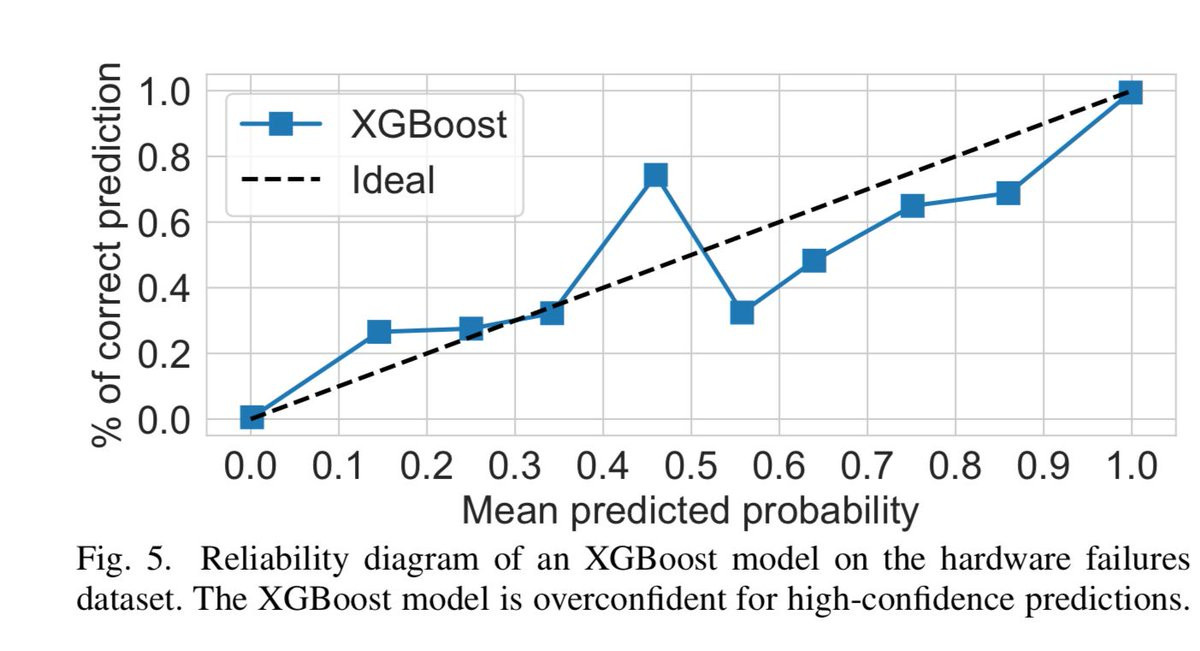 % of correct prediction

1.0
0.8
0.6
0.4
0.2
0.0

XGBoost
Ideal

0.0 0.1 0.2 0.3 0.4 0.5 0.6 0.7 0.8 0.9 1.0

Mean predicted probability

Fig. 5. Reliability diagram of an XGBoost model on the hardware failures dataset. The XGBoost model is overconfident for high-confidence predictions.